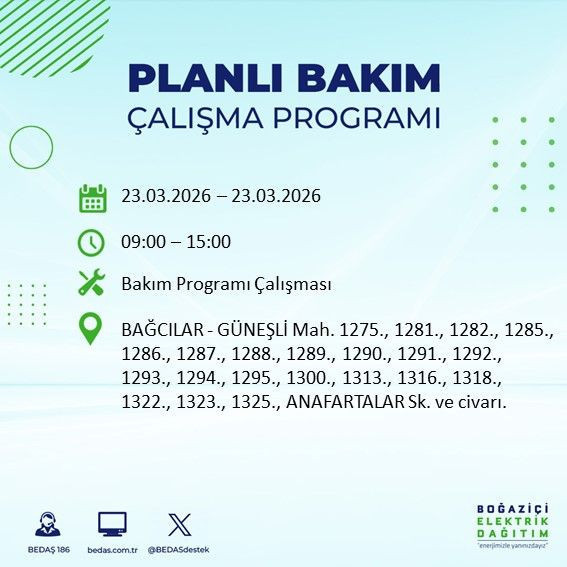 PLANLI BAKIM
ÇALIŞMA PROGRAMI

23.03.2026 – 23.03.2026

09:00 – 15:00

Bakım Programı Çalışması

BAĞCILAR - GÜNEŞLİ Mah. 1275., 1281., 1282., 1285., 1286., 1287., 1288., 1289., 1290., 1291., 1292., 1293., 1294., 1295., 1300., 1313., 1316., 1318., 1322., 1323., 1325., ANAFARTALAR Sk. ve civarı.

BEDAŞ 186
bedas.com.tr
@BEDASdestek

BOĞAZİÇİ
ELEKTRİK
DAĞITIM
"enerjimizle yanınızdayız"